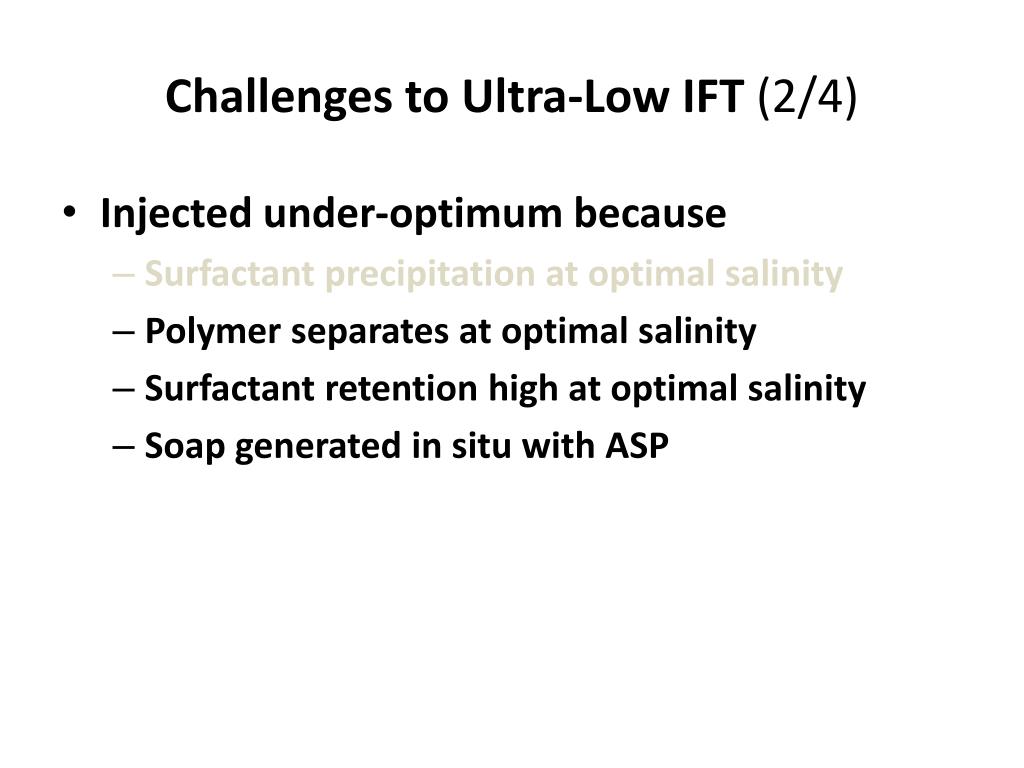 Challenges to Ultra-Low IFT (2/4)

• Injected under-optimum because
– Surfactant precipitation at optimal salinity
– Polymer separates at optimal salinity
– Surfactant retention high at optimal salinity
– Soap generated in situ with ASP